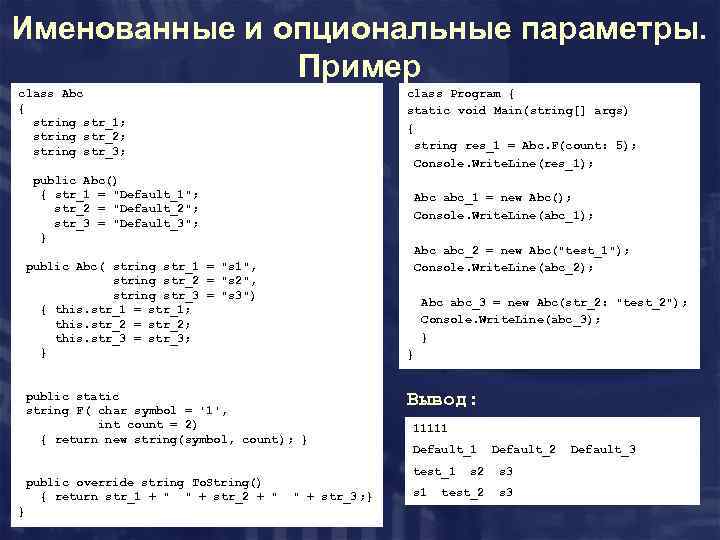 Именованные и опциональные параметры. Пример

class Abc
{
  string str_1;
  string str_2;
  string str_3;

  public Abc()
   { str_1 = "Default_1";
     str_2 = "Default_2";
     str_3 = "Default_3";
   }

 public Abc( string str_1 = "s1",
             string str_2 = "s2",
             string str_3 = "s3")
   { this.str_1 = str_1;
     this.str_2 = str_2;
     this.str_3 = str_3;
   }

 public static
 string F( char symbol = '1',
           int count = 2)
   { return new string(symbol, count); }

 public override string ToString()
   { return str_1 + "  " + str_2 + "  " + str_3;}
}

class Program {
static void Main(string[] args)
{
 string res_1 = Abc.F(count: 5);
 Console.WriteLine(res_1);

 Abc abc_1 = new Abc();
 Console.WriteLine(abc_1);

 Abc abc_2 = new Abc("test_1");
 Console.WriteLine(abc_2);

  Abc abc_3 = new Abc(str_2: "test_2");
  Console.WriteLine(abc_3);
  }
}

Вывод:

11111
Default_1  Default_2  Default_3
test_1  s2  s3
s1  test_2  s3